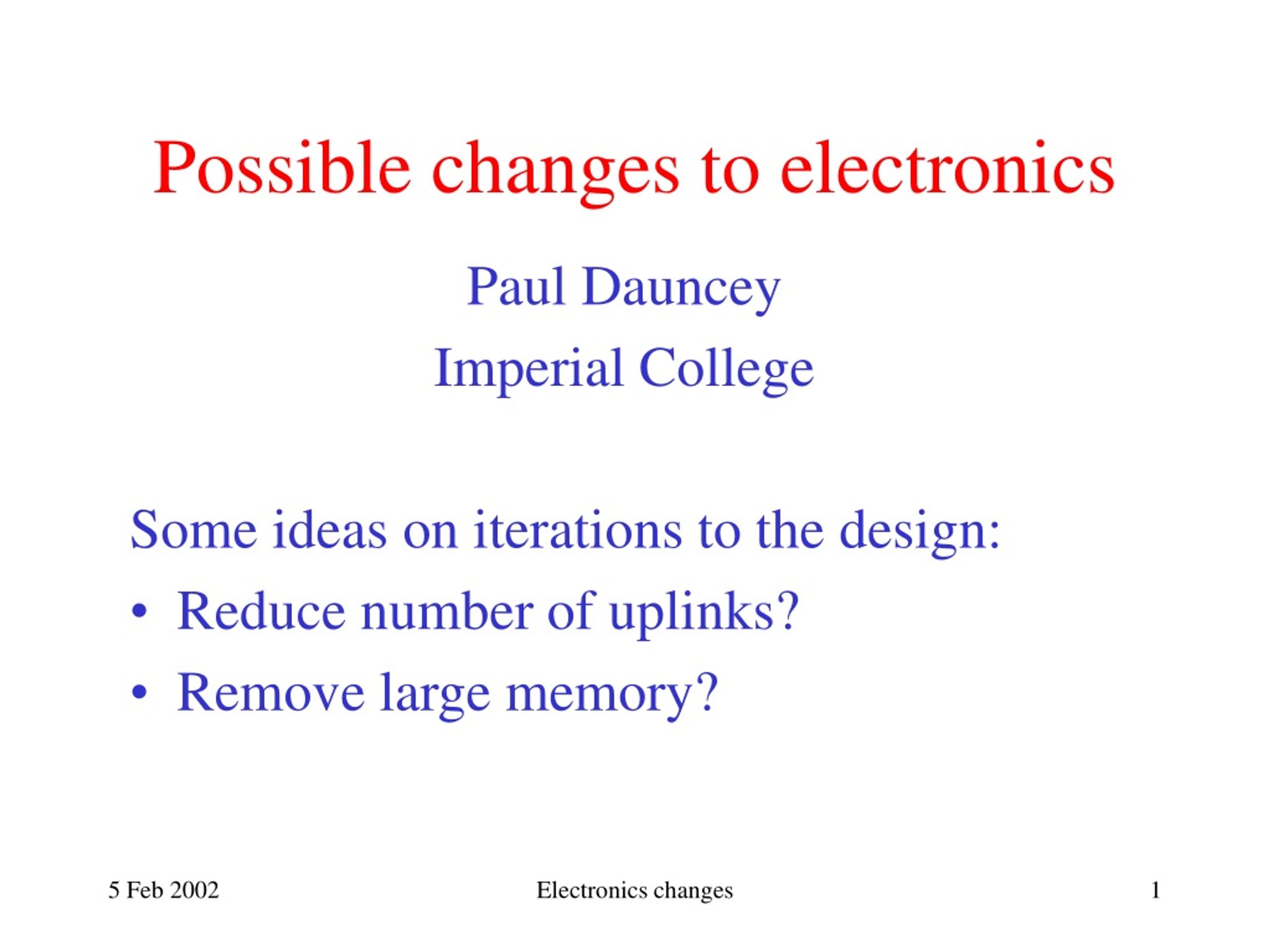 Possible changes to electronics

Paul Dauncey

Imperial College

Some ideas on iterations to the design:

• Reduce number of uplinks?
• Remove large memory?

5 Feb 2002

Electronics changes

1